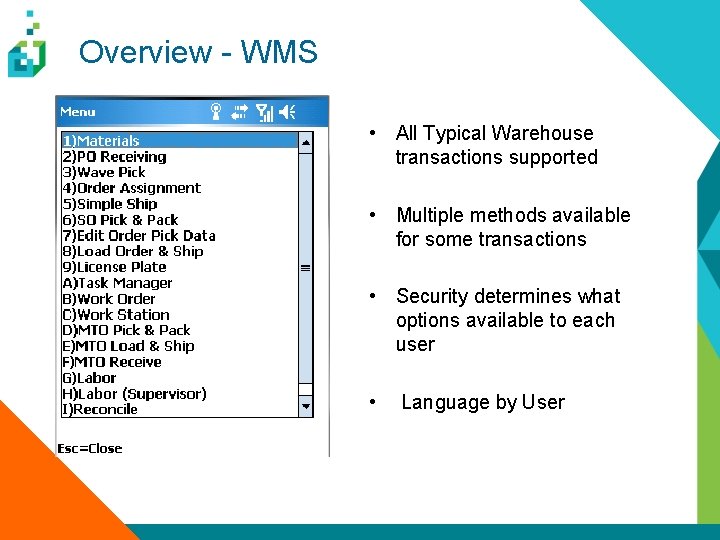 Overview - WMS

Menu

1)Materials
2)PO Receiving
3)Wave Pick
4)Order Assignment
5)Simple Ship
6)SO Pick & Pack
7)Edit Order Pick Data
8)Load Order & Ship
9)License Plate
A)Task Manager
B)Work Order
C)Work Station
D)MTO Pick & Pack
E)MTO Load & Ship
F)MTO Receive
G)Labor
H)Labor (Supervisor)
I)Reconcile

Esc=Close

• All Typical Warehouse transactions supported

• Multiple methods available for some transactions

• Security determines what options available to each user

• Language by User